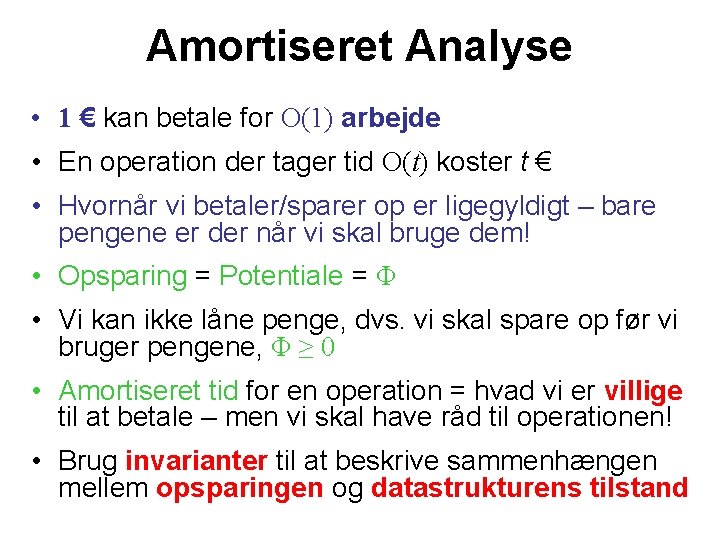 Amortiseret Analyse

• 1 € kan betale for $O(1)$ arbejde

• En operation der tager tid $O(t)$ koster $t$ €

• Hvornår vi betaler/sparer op er ligegyldigt – bare pengene er der når vi skal bruge dem!

• Opsparing = Potentiale = $\Phi$

• Vi kan ikke låne penge, dvs. vi skal spare op før vi bruger pengene, $\Phi \geq 0$

• Amortiseret tid for en operation = hvad vi er villige til at betale – men vi skal have råd til operationen!

• Brug invarianter til at beskrive sammenhængen mellem opsparingen og datastrukturens tilstand